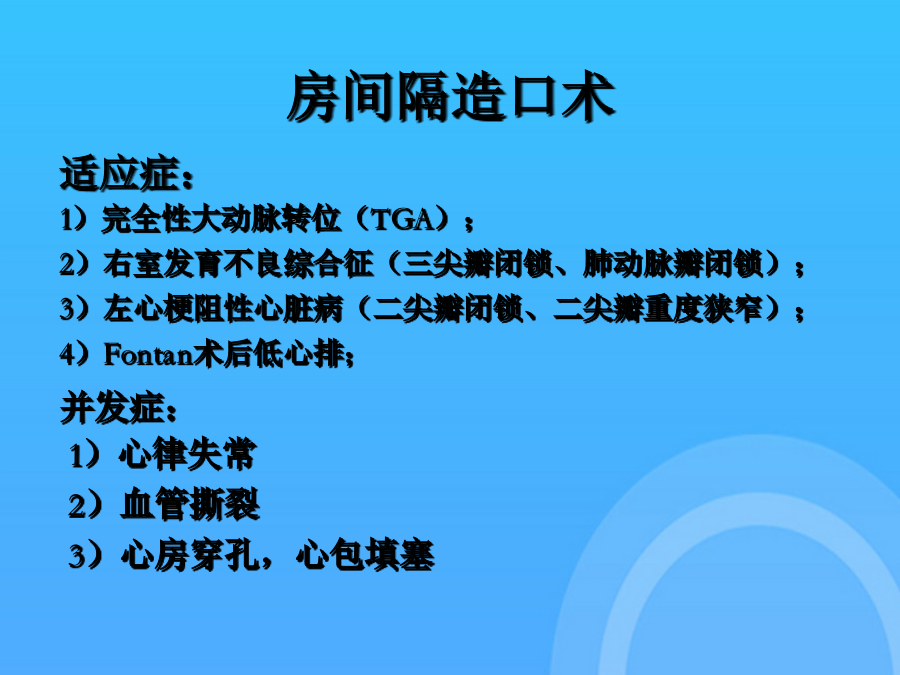 房间隔造口术

适应症：

1）完全性大动脉转位（TGA）；

2）右室发育不良综合征（三尖瓣闭锁、肺动脉瓣闭锁）；

3）左心梗阻性心脏病（二尖瓣闭锁、二尖瓣重度狭窄）；

4）Fontan术后低心排；

并发症：

1）心律失常

2）血管撕裂

3）心房穿孔，心包填塞